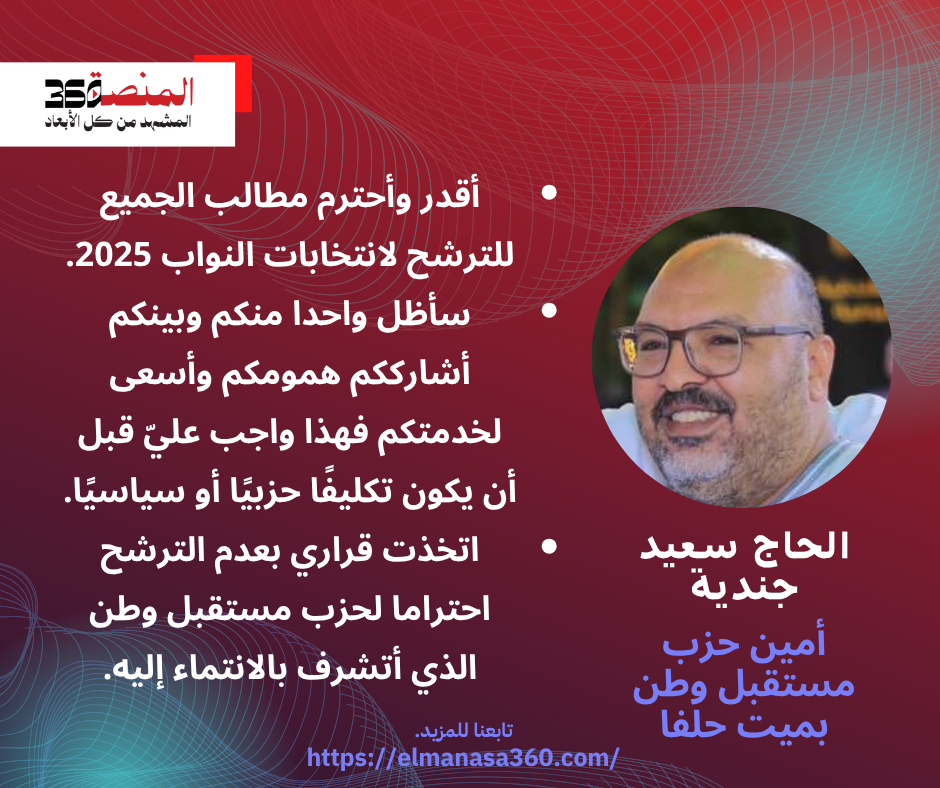 المنصة 360
المشهد من كل الأبعاد

• أقدر وأحترم مطالب الجميع للترشح لانتخابات النواب 2025.

• سأظل واحدا منكم وبينكم أشارككم همومكم وأسعى لخدمتكم فهذا واجب عليّ قبل أن يكون تكليفًا حزبيًا أو سياسيًا.

• اتخذت قراري بعدم الترشح احتراما لحزب مستقبل وطن الذي أتشرف بالانتماء إليه.

الحاج سعيد جندية

أمين حزب مستقبل وطن بميت حلفا

تابعنا للمزيد.
https://elmanasa360.com/